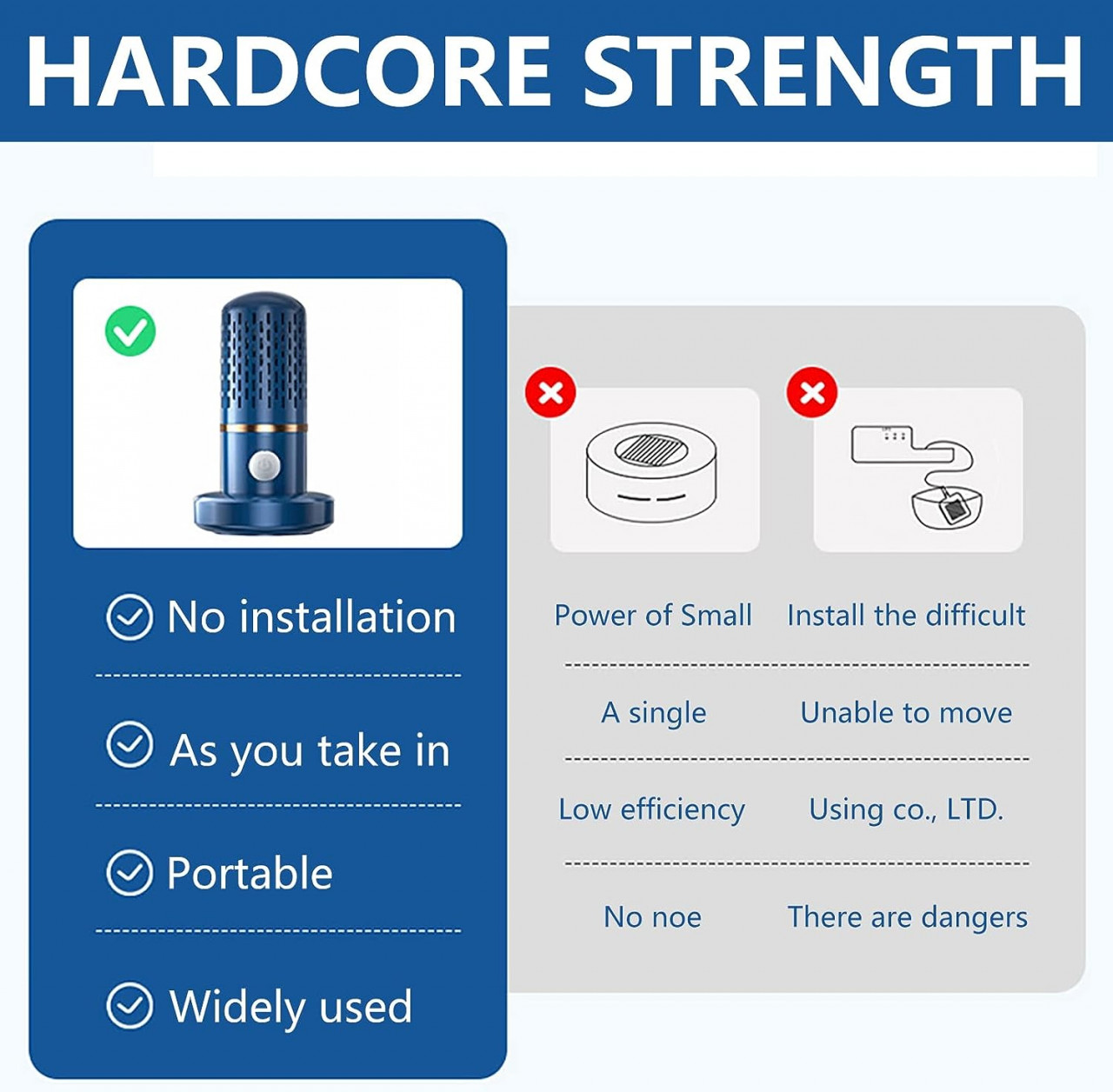 HARDCORE STRENGTH

No installation

As you take in

Portable

Widely used

Power of Small

A single

Low efficiency

No noe

Install the difficult

Unable to move

Using co., LTD.

There are dangers